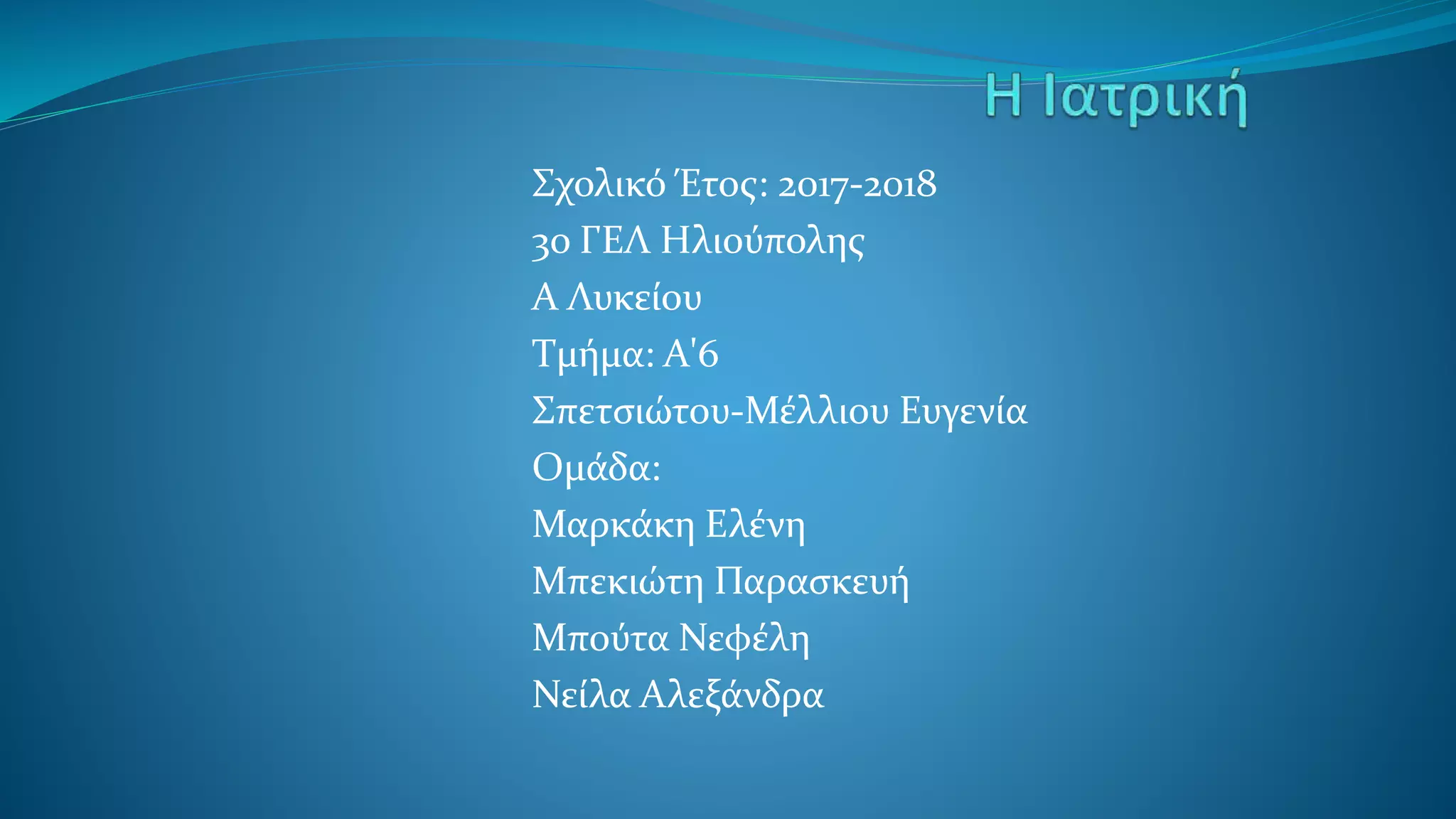 Η Ιατρική

Σχολικό Έτος: 2017-2018
3ο ΓΕΛ Ηλιούπολης
Α Λυκείου
Τμήμα: Α'6
Σπετσιώτου-Μέλλιου Ευγενία
Ομάδα:
Μαρκάκη Ελένη
Μπεκιώτη Παρασκευή
Μπούτα Νεφέλη
Νείλα Αλεξάνδρα